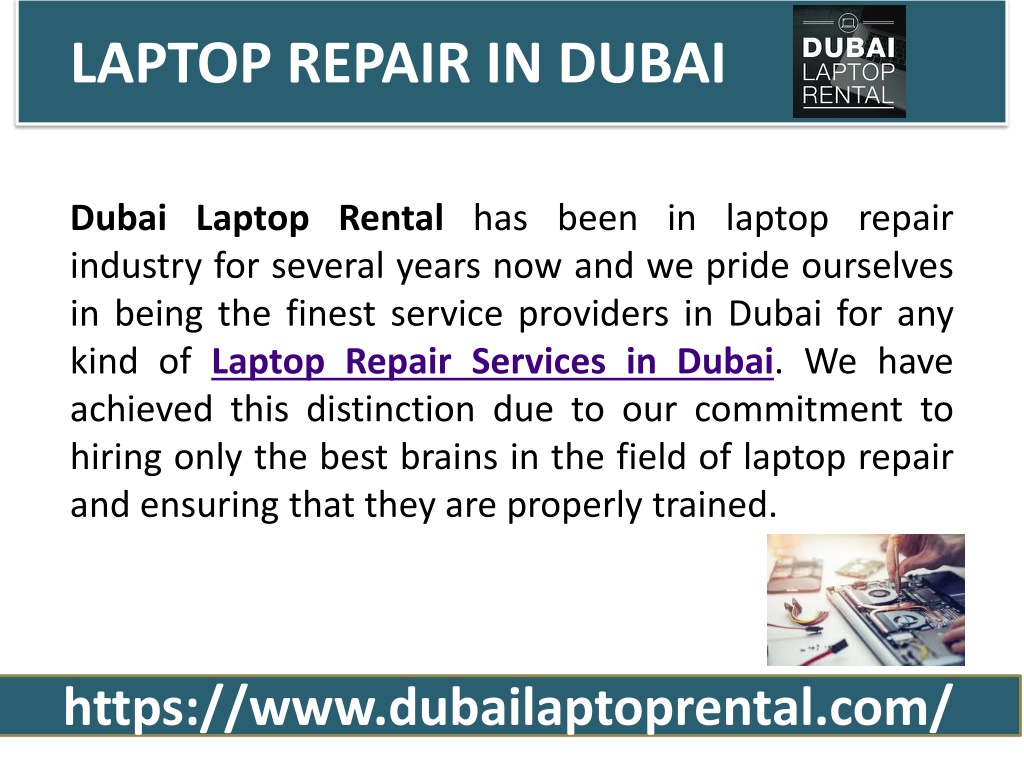 LAPTOP REPAIR IN DUBAI

DUBAI LAPTOP RENTAL

Dubai Laptop Rental has been in laptop repair industry for several years now and we pride ourselves in being the finest service providers in Dubai for any kind of Laptop Repair Services in Dubai. We have achieved this distinction due to our commitment to hiring only the best brains in the field of laptop repair and ensuring that they are properly trained.

https://www.dubailaptoprental.com/